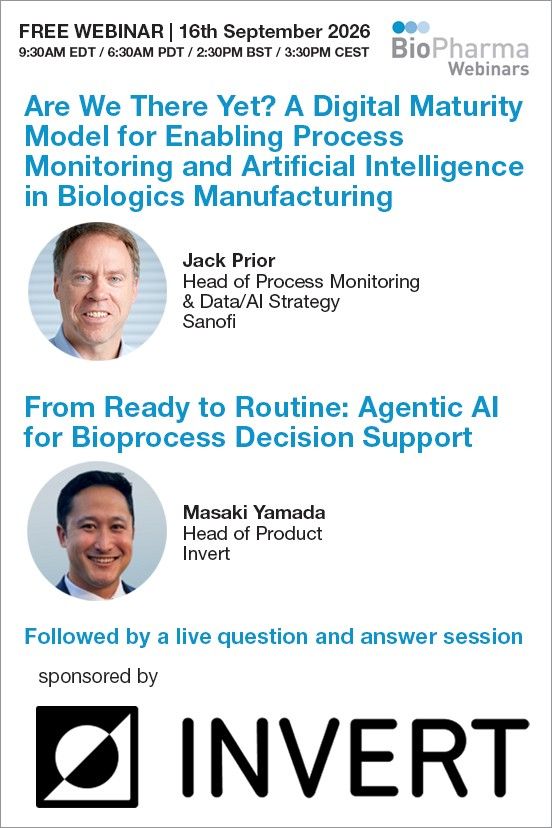 FREE WEBINAR | 16th September 2026
9:30AM EDT / 6:30AM PDT / 2:30PM BST / 3:30PM CEST

BioPharma Webinars

Are We There Yet? A Digital Maturity Model for Enabling Process Monitoring and Artificial Intelligence in Biologics Manufacturing

Jack Prior
Head of Process Monitoring & Data/AI Strategy
Sanofi

From Ready to Routine: Agentic AI for Bioprocess Decision Support

Masaki Yamada
Head of Product
Invert

Followed by a live question and answer session

sponsored by

INVERT